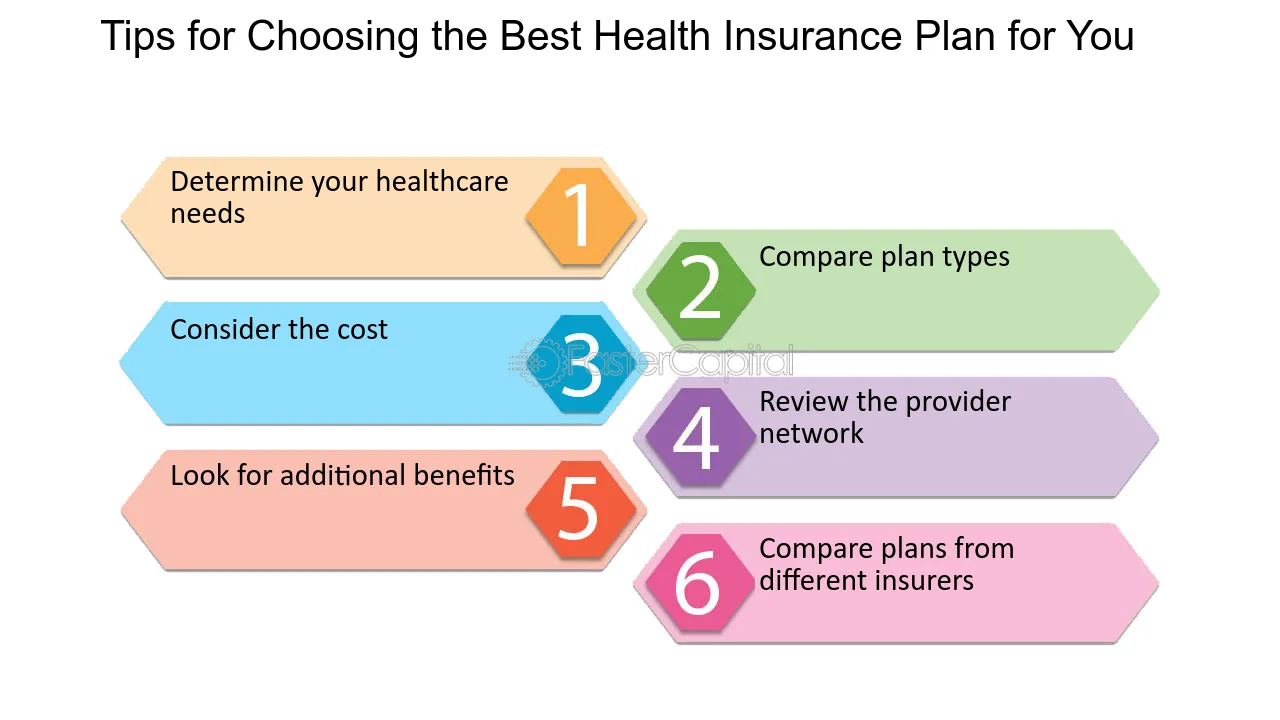 Tips for Choosing the Best Health Insurance Plan for You

Determine your healthcare needs
1

2
Compare plan types

Consider the cost
3

FasterCapital

4
Review the provider network

Look for additional benefits
5

6
Compare plans from different insurers